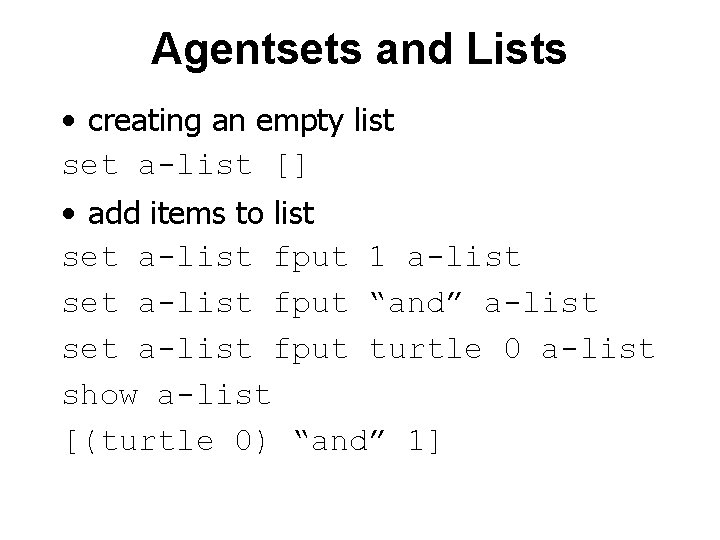 Agentsets and Lists

• creating an empty list

set a-list []

• add items to list

set a-list fput 1 a-list

set a-list fput “and” a-list

set a-list fput turtle 0 a-list

show a-list

[(turtle 0) “and” 1]